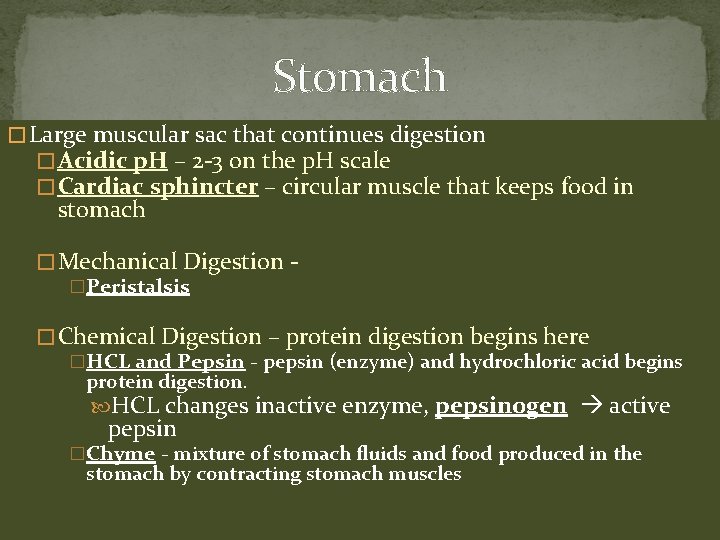 Stomach

□ Large muscular sac that continues digestion

□ Acidic pH – 2-3 on the pH scale

□ Cardiac sphincter – circular muscle that keeps food in stomach

□ Mechanical Digestion -

□ Peristalsis

□ Chemical Digestion – protein digestion begins here

□ HCL and Pepsin - pepsin (enzyme) and hydrochloric acid begins protein digestion.

HCL changes inactive enzyme, pepsinogen → active pepsin

□ Chyme - mixture of stomach fluids and food produced in the stomach by contracting stomach muscles